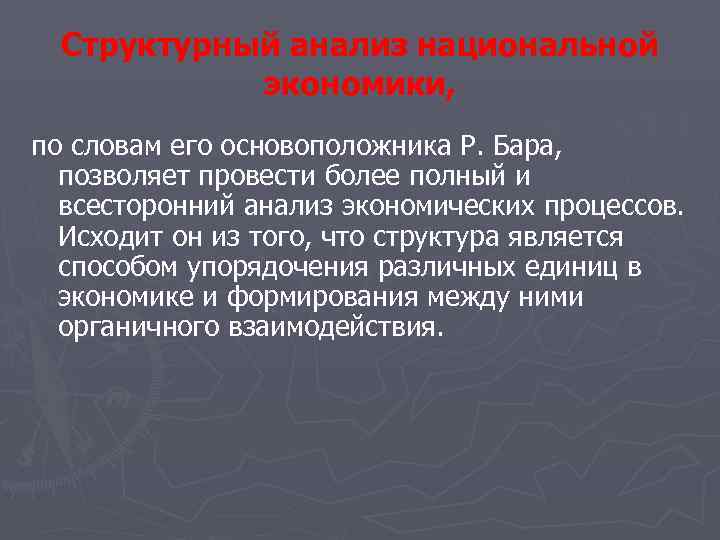 Структурный анализ национальной экономики,

по словам его основоположника Р. Бара, позволяет провести более полный и всесторонний анализ экономических процессов. Исходит он из того, что структура является способом упорядочения различных единиц в экономике и формирования между ними органичного взаимодействия.